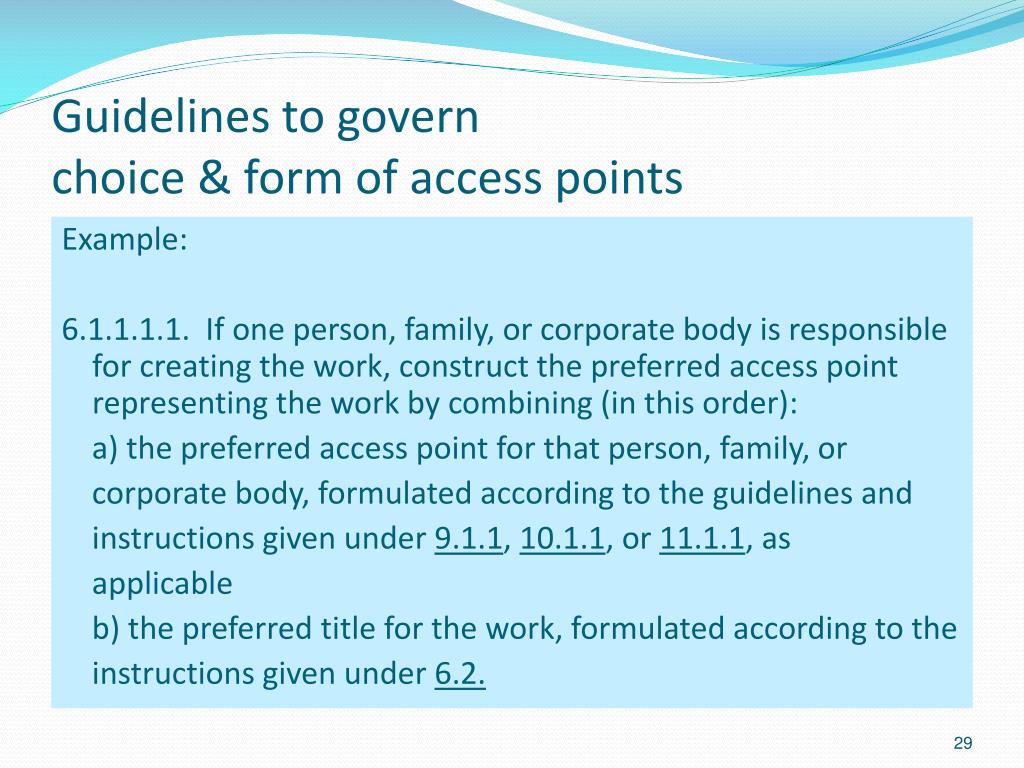 Guidelines to govern
choice & form of access points

Example:

6.1.1.1.1. If one person, family, or corporate body is responsible for creating the work, construct the preferred access point representing the work by combining (in this order):

a) the preferred access point for that person, family, or corporate body, formulated according to the guidelines and instructions given under 9.1.1, 10.1.1, or 11.1.1, as applicable

b) the preferred title for the work, formulated according to the instructions given under 6.2.

29